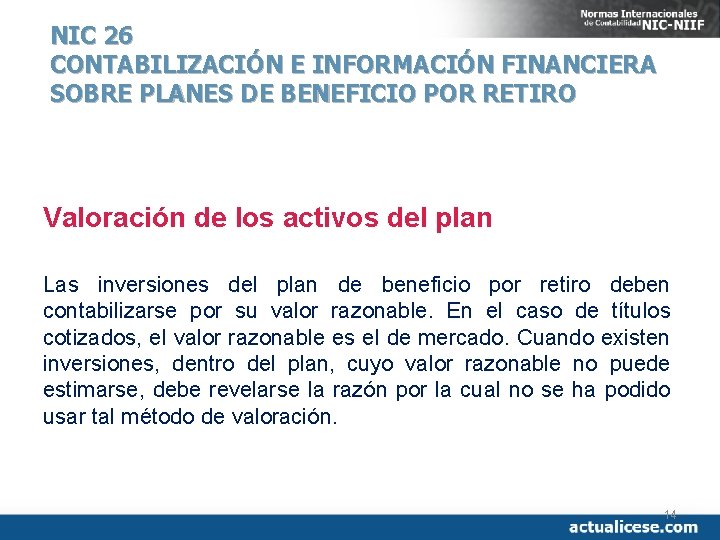 Normas Internacionales de Contabilidad NIC-NIIF

NIC 26
CONTABILIZACIÓN E INFORMACIÓN FINANCIERA SOBRE PLANES DE BENEFICIO POR RETIRO

Valoración de los activos del plan

Las inversiones del plan de beneficio por retiro deben contabilizarse por su valor razonable. En el caso de títulos cotizados, el valor razonable es el de mercado. Cuando existen inversiones, dentro del plan, cuyo valor razonable no puede estimarse, debe revelarse la razón por la cual no se ha podido usar tal método de valoración.

14

actualicese.com